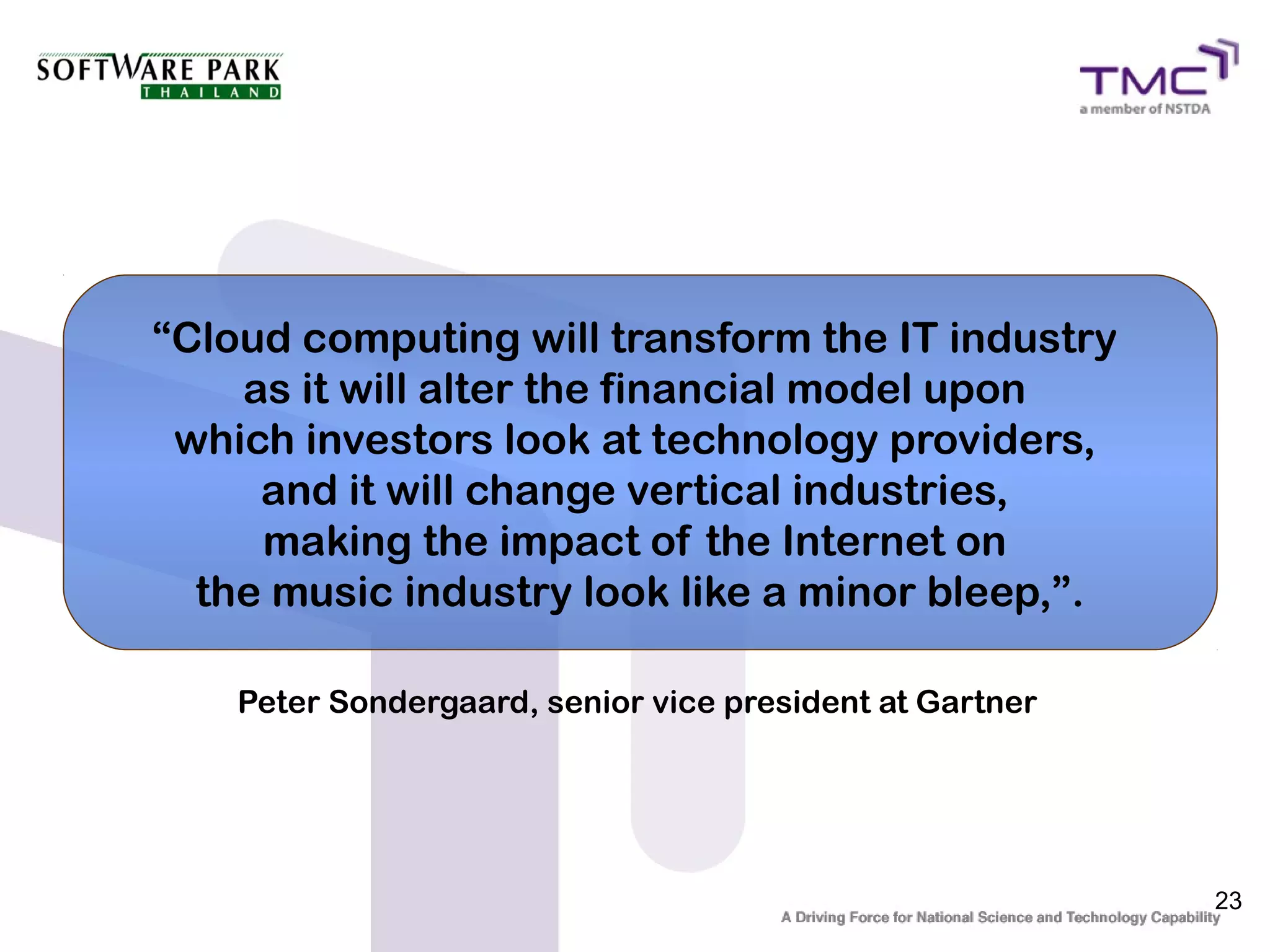 SOFTWARE PARK
THAILAND

TMC
a member of NSTDA

“Cloud computing will transform the IT industry as it will alter the financial model upon which investors look at technology providers, and it will change vertical industries, making the impact of the Internet on the music industry look like a minor bleep,”.

Peter Sondergaard, senior vice president at Gartner

23

A Driving Force for National Science and Technology Capability